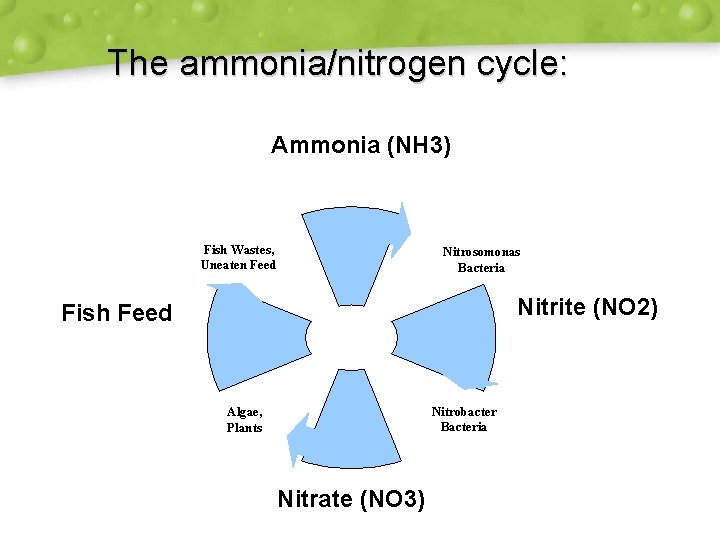 The ammonia/nitrogen cycle:

Ammonia (NH3)

Fish Wastes, Uneaten Feed

Nitrosomonas Bacteria

Fish Feed

Nitrite (NO2)

Algae, Plants

Nitrobacter Bacteria

Nitrate (NO3)